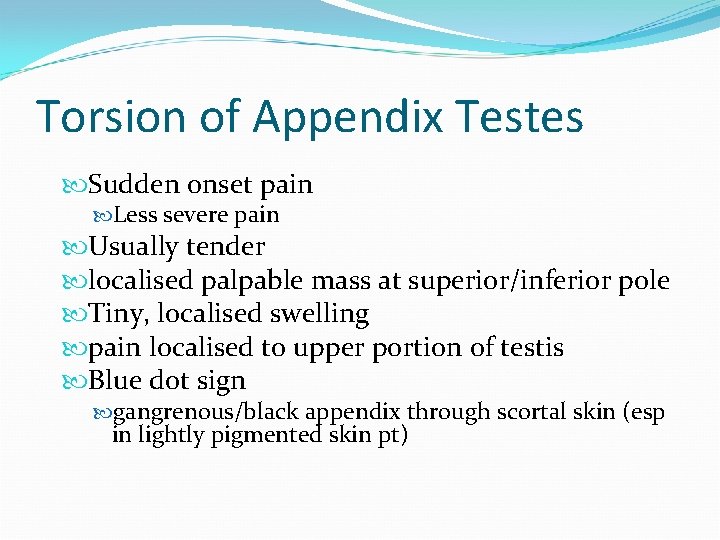 Torsion of Appendix Testes

Sudden onset pain
Less severe pain
Usually tender
localised palpable mass at superior/inferior pole
Tiny, localised swelling
pain localised to upper portion of testis
Blue dot sign
gangrenous/black appendix through scortal skin (esp in lightly pigmented skin pt)